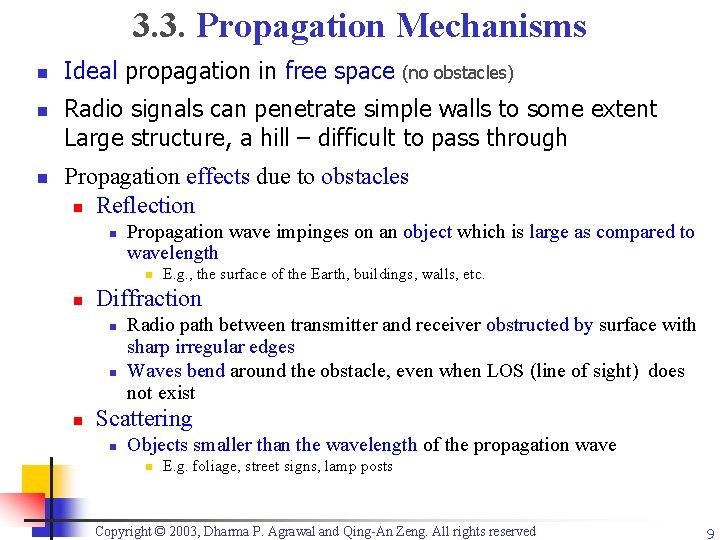 3.3. Propagation Mechanisms

Ideal propagation in free space (no obstacles)

Radio signals can penetrate simple walls to some extent Large structure, a hill – difficult to pass through

Propagation effects due to obstacles

Reflection

Propagation wave impinges on an object which is large as compared to wavelength

E.g., the surface of the Earth, buildings, walls, etc.

Diffraction

Radio path between transmitter and receiver obstructed by surface with sharp irregular edges

Waves bend around the obstacle, even when LOS (line of sight) does not exist

Scattering

Objects smaller than the wavelength of the propagation wave

E.g. foliage, street signs, lamp posts

Copyright © 2003, Dharma P. Agrawal and Qing-An Zeng. All rights reserved

9